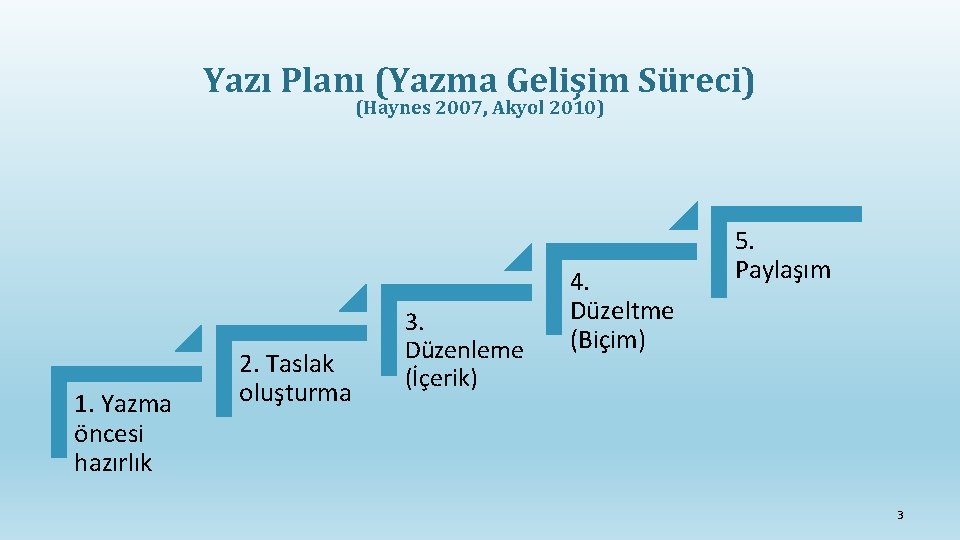 Yazı Planı (Yazma Gelişim Süreci)
(Haynes 2007, Akyol 2010)

1. Yazma öncesi hazırlık

2. Taslak oluşturma

3. Düzenleme (İçerik)

4. Düzeltme (Biçim)

5. Paylaşım

3